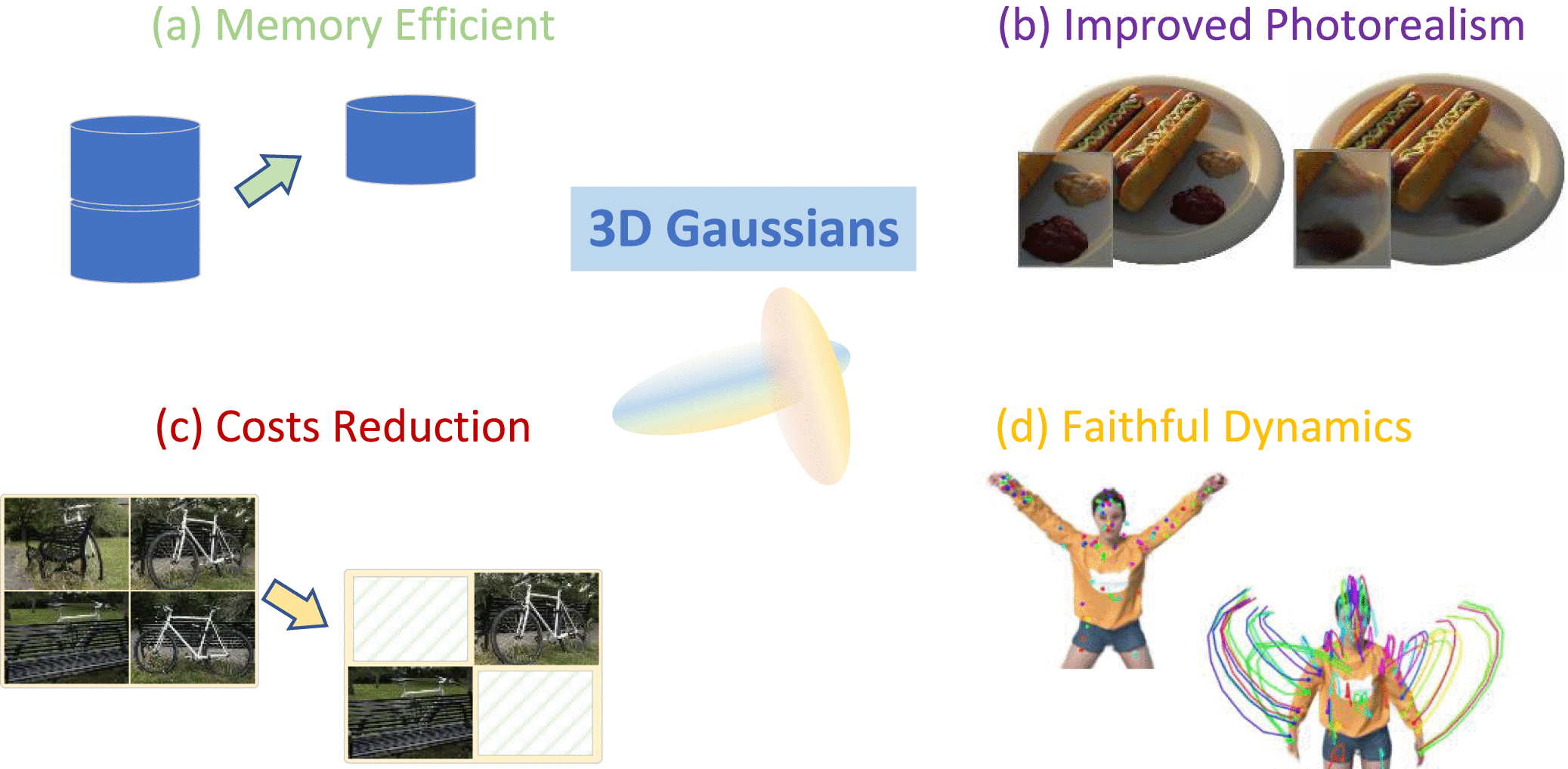 (a) Memory Efficient

(b) Improved Photorealism

3D Gaussians

(c) Costs Reduction

(d) Faithful Dynamics